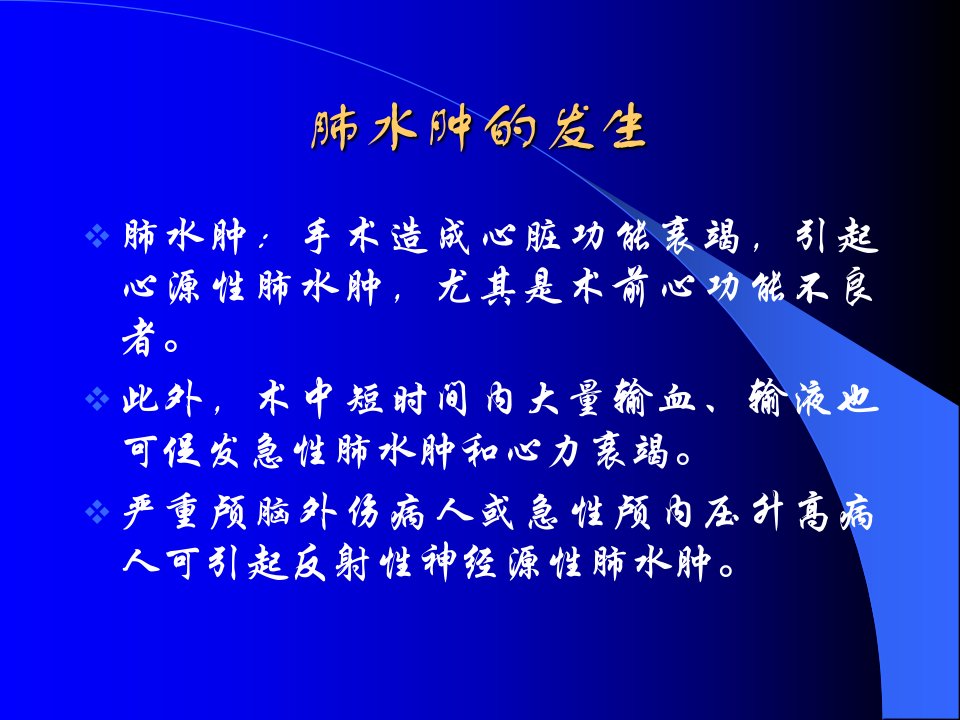 肺水肿的发生

❖ 肺水肿：手术造成心脏功能衰竭，引起心源性肺水肿，尤其是术前心功能不良者。

❖ 此外，术中短时间内大量输血、输液也可促发急性肺水肿和心力衰竭。

❖ 严重颅脑外伤病人或急性颅内压升高病人可引起反射性神经源性肺水肿。